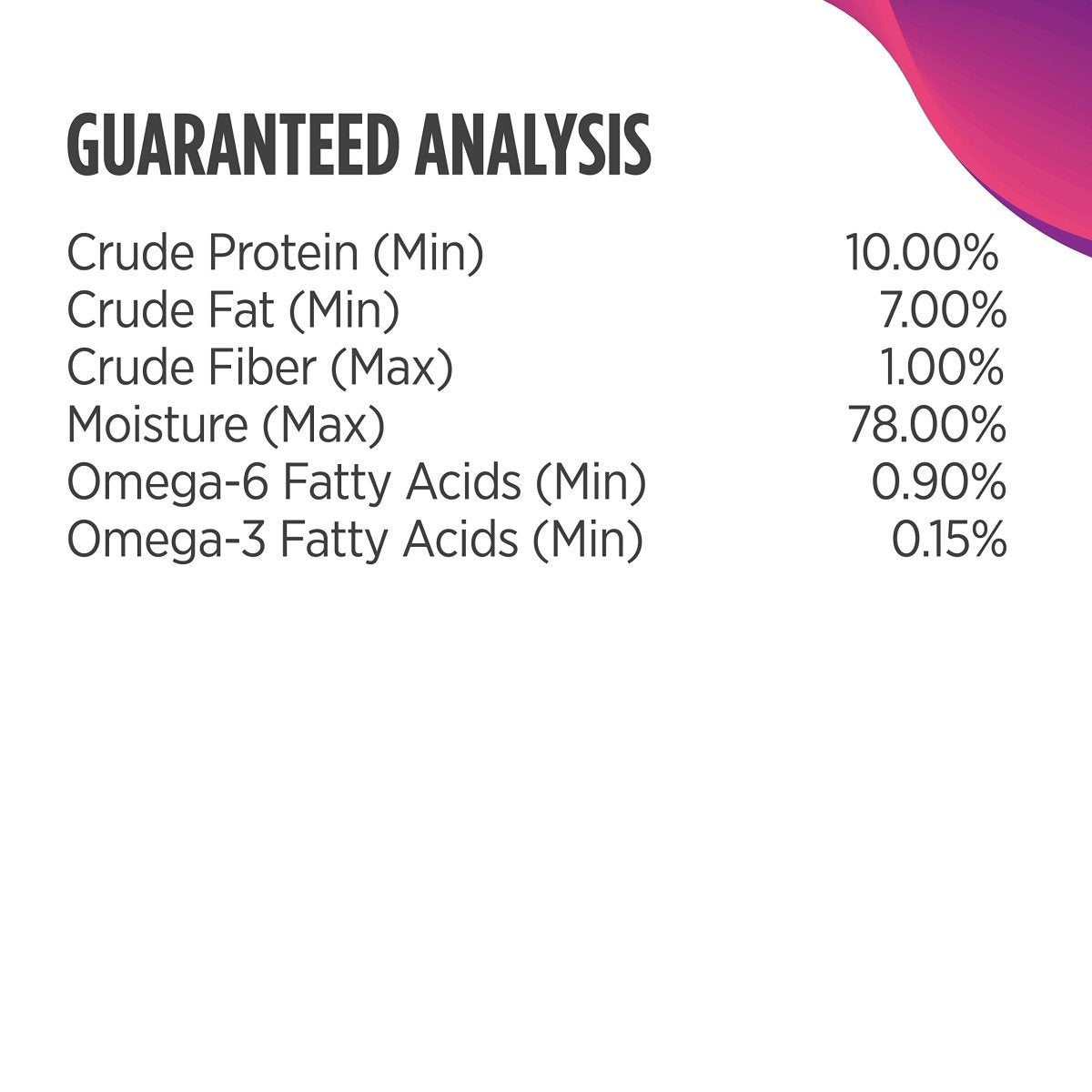 GUARANTEED ANALYSIS

| | |
|---|---|
| Crude Protein (Min) | 10.00% |
| Crude Fat (Min) | 7.00% |
| Crude Fiber (Max) | 1.00% |
| Moisture (Max) | 78.00% |
| Omega-6 Fatty Acids (Min) | 0.90% |
| Omega-3 Fatty Acids (Min) | 0.15% |